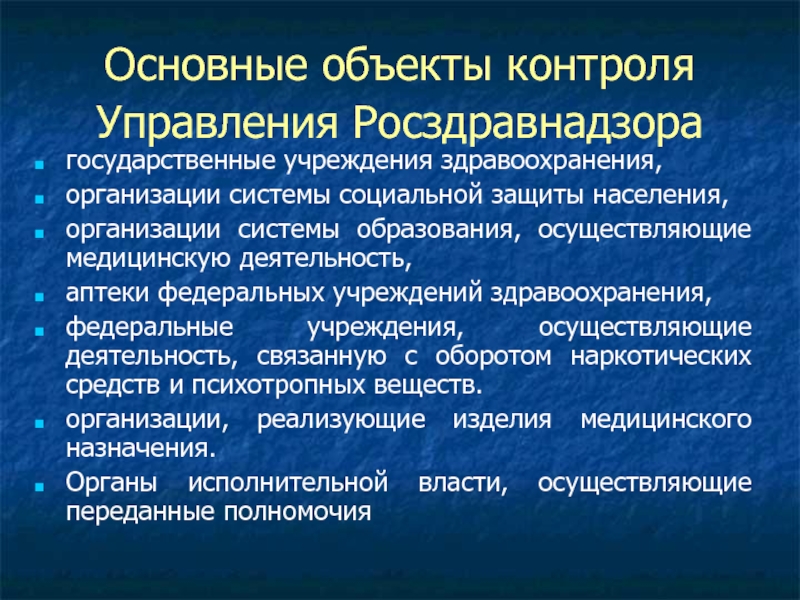 Основные объекты контроля Управления Росздравнадзора

- государственные учреждения здравоохранения,
- организации системы социальной защиты населения,
- организации системы образования, осуществляющие медицинскую деятельность,
- аптеки федеральных учреждений здравоохранения,
- федеральные учреждения, осуществляющие деятельность, связанную с оборотом наркотических средств и психотропных веществ.
- организации, реализующие изделия медицинского назначения.
- Органы исполнительной власти, осуществляющие переданные полномочия